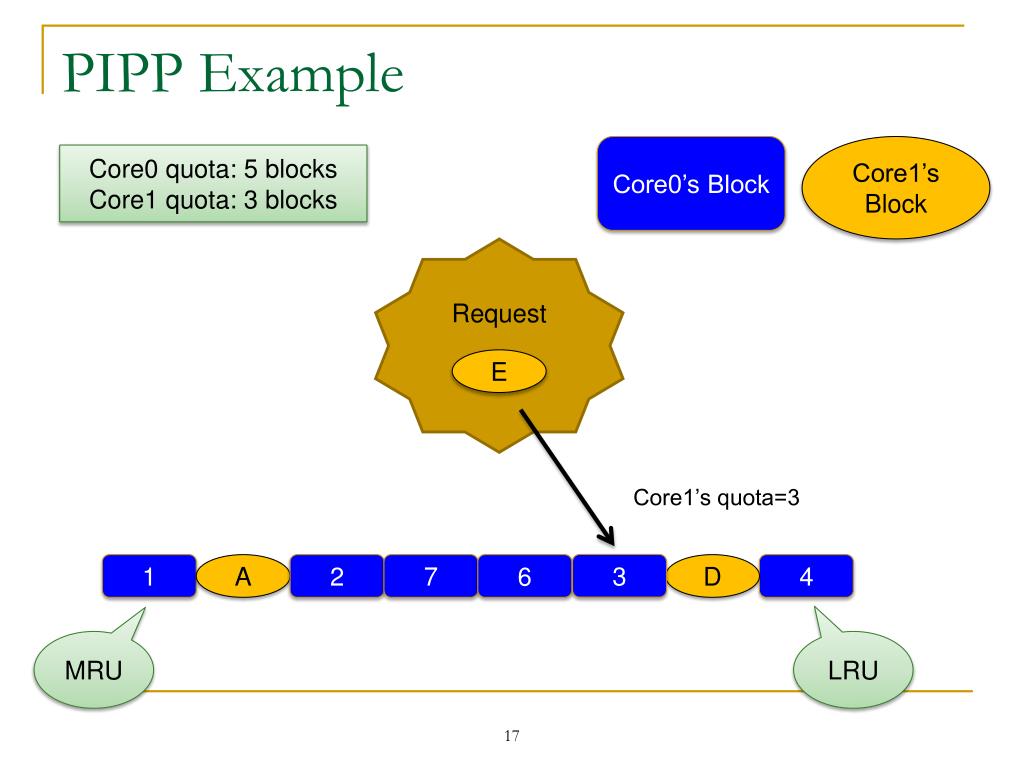 PIPP Example

Core0 quota: 5 blocks
Core1 quota: 3 blocks

Core0's Block

Core1's Block

Request

E

Core1's quota=3

1 A 2 7 6 3 D 4

MRU

LRU

17